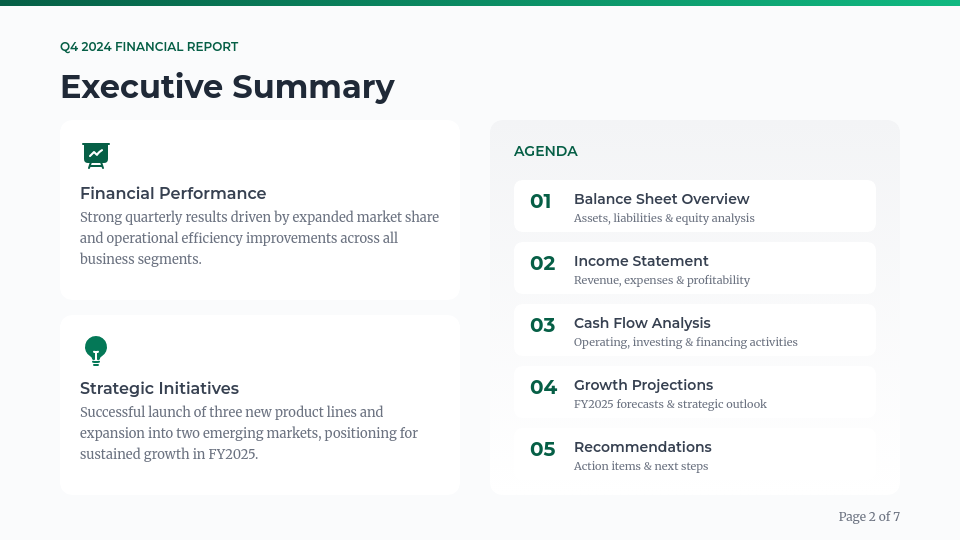 Q4 2024 FINANCIAL REPORT

Executive Summary

Financial Performance
Strong quarterly results driven by expanded market share and operational efficiency improvements across all business segments.

Strategic Initiatives
Successful launch of three new product lines and expansion into two emerging markets, positioning for sustained growth in FY2025.

AGENDA

01 Balance Sheet Overview
Assets, liabilities & equity analysis

02 Income Statement
Revenue, expenses & profitability

03 Cash Flow Analysis
Operating, investing & financing activities

04 Growth Projections
FY2025 forecasts & strategic outlook

05 Recommendations
Action items & next steps

Page 2 of 7